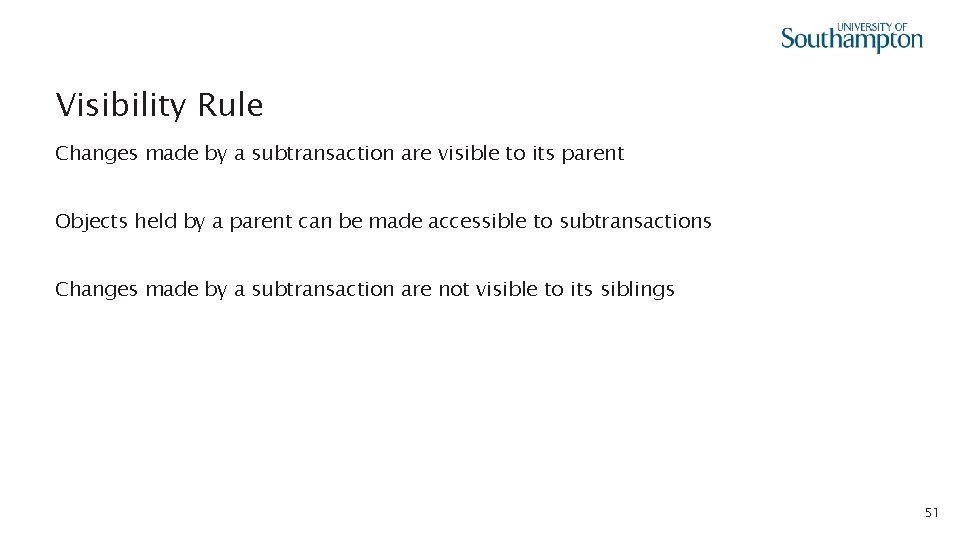 UNIVERSITY OF
Southampton

Visibility Rule

Changes made by a subtransaction are visible to its parent

Objects held by a parent can be made accessible to subtransactions

Changes made by a subtransaction are not visible to its siblings

51